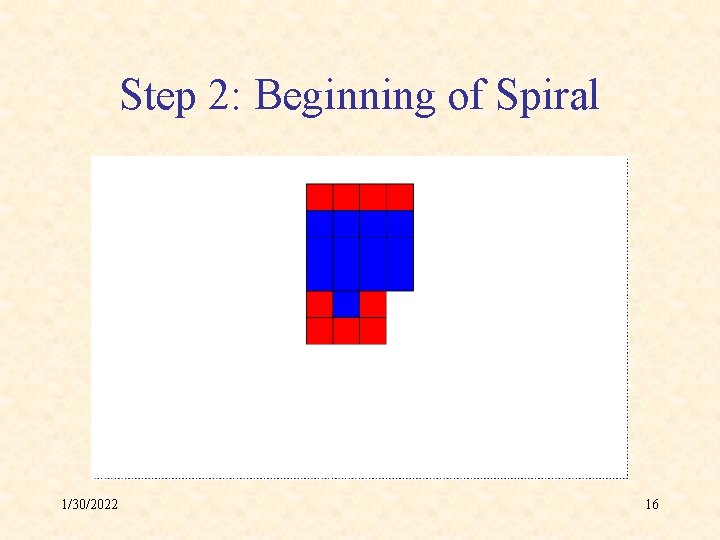 Step 2: Beginning of Spiral

1/30/2022

16